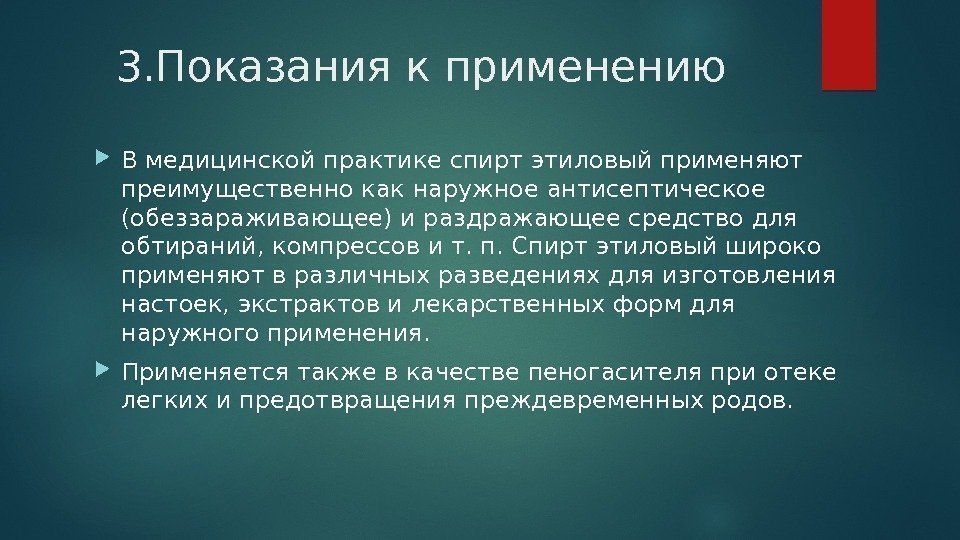 3.Показания к применению

В медицинской практике спирт этиловый применяют преимущественно как наружное антисептическое (обеззараживающее) и раздражающее средство для обтираний, компрессов и т. п. Спирт этиловый широко применяют в различных разведениях для изготовления настоек, экстрактов и лекарственных форм для наружного применения.

Применяется также в качестве пеногасителя при отеке легких и предотвращения преждевременных родов.